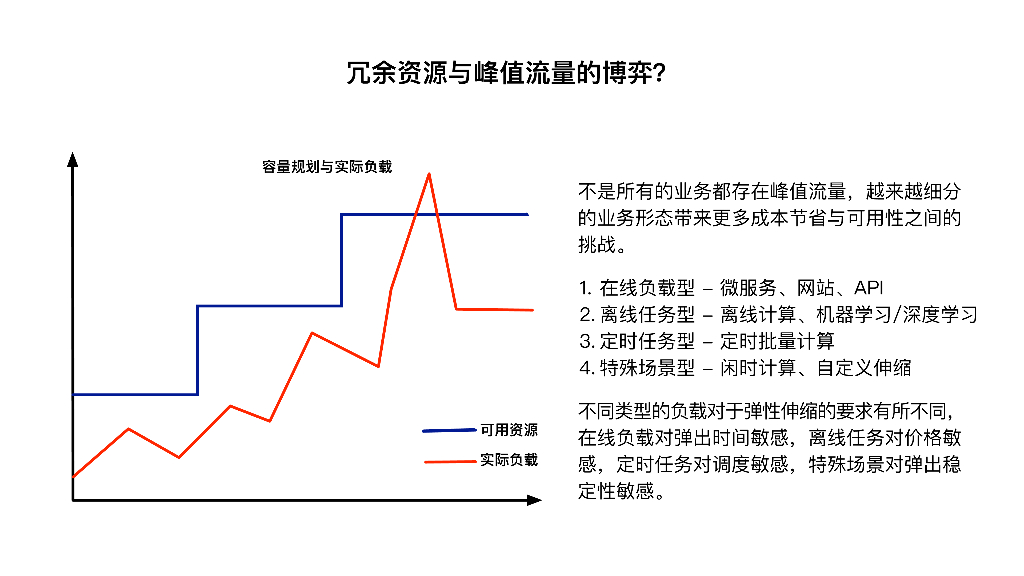 冗余资源与峰值流量的博弈?

容量规划与实际负载

可用资源
实际负载

不是所有的业务都存在峰值流量，越来越细分的业务形态带来更多成本节省与可用性之间的挑战。

1. 在线负载型 – 微服务、网站、API
2. 离线任务型 – 离线计算、机器学习/深度学习
3. 定时任务型 – 定时批量计算
4. 特殊场景型 – 闲时计算、自定义伸缩

不同类型的负载对于弹性伸缩的要求有所不同，在线负载对弹出时间敏感，离线任务对价格敏感，定时任务对调度敏感，特殊场景对弹出稳定性敏感。